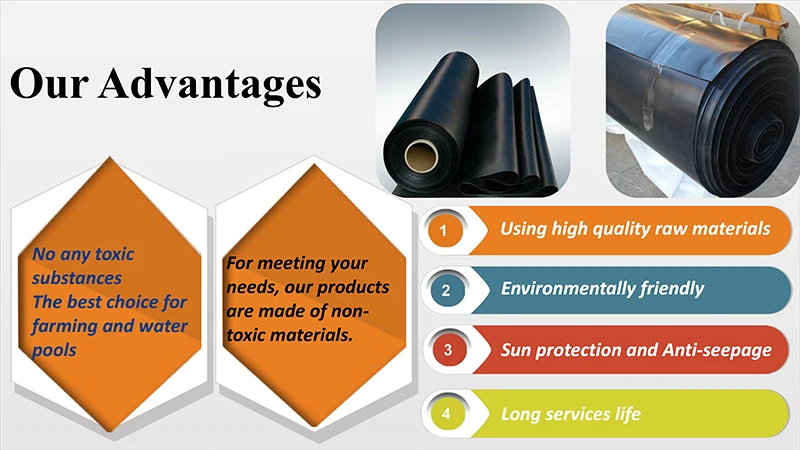 Our Advantages

No any toxic substances
The best choice for farming and water pools

For meeting your needs, our products are made of non-toxic materials.

1 Using high quality raw materials

2 Environmentally friendly

3 Sun protection and Anti-seepage

4 Long services life